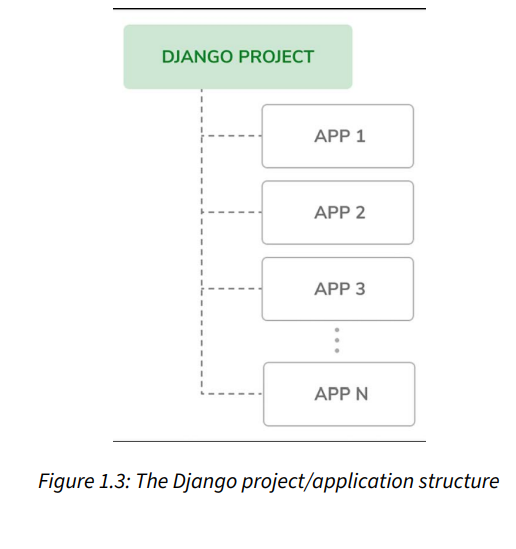 DJANGO PROJECT

APP 1

APP 2

APP 3

APP N

Figure 1.3: The Django project/application structure